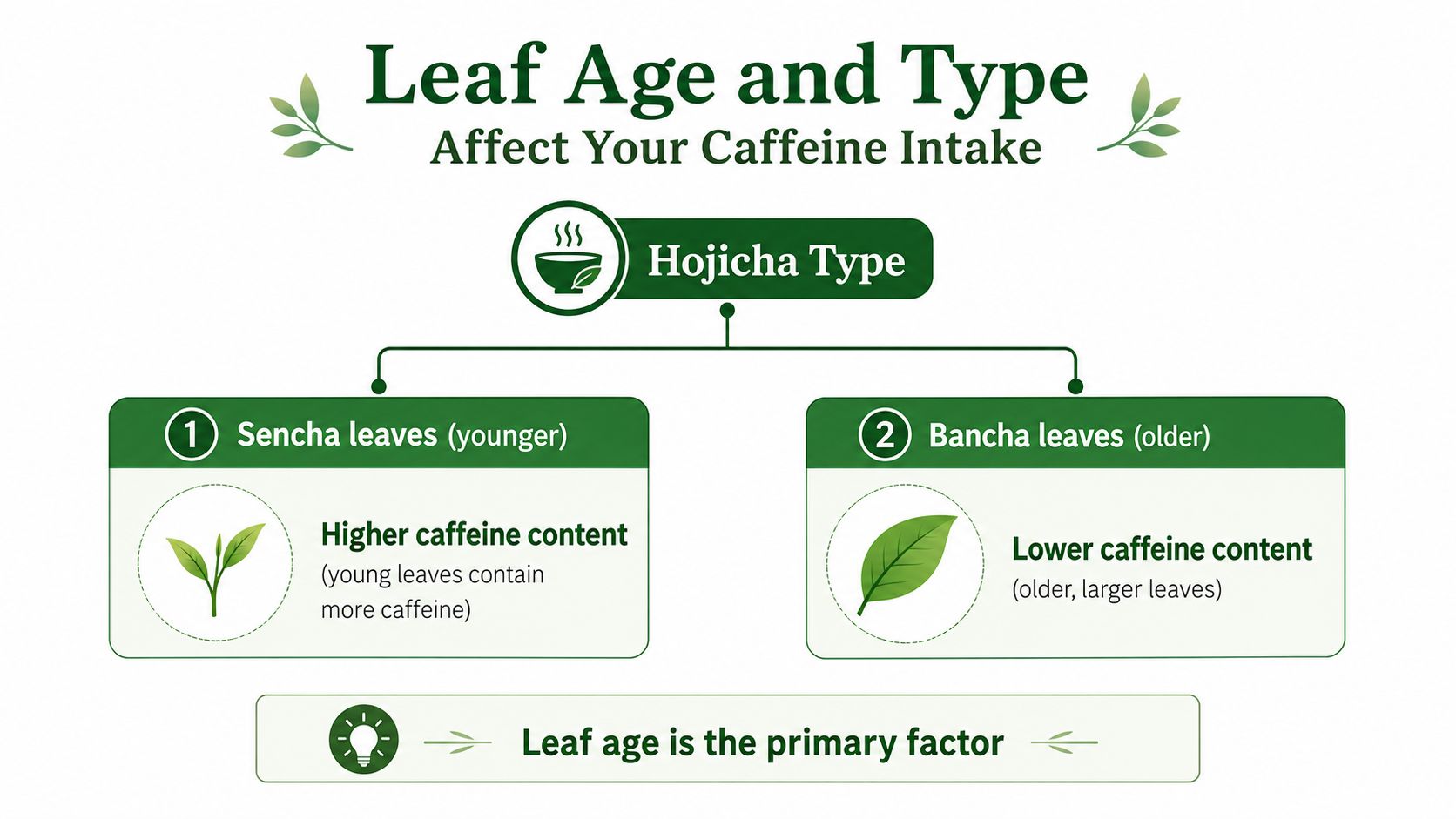 Leaf Age and Type
Affect Your Caffeine Intake

Hojicha Type

1 Sencha leaves (younger)

Higher caffeine content
(young leaves contain more caffeine)

2 Bancha leaves (older)

Lower caffeine content
(older, larger leaves)

Leaf age is the primary factor